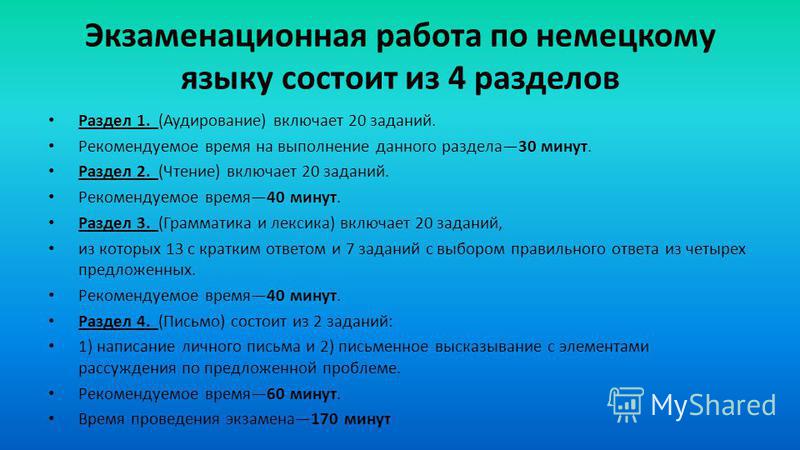 Экзаменационная работа по немецкому языку состоит из 4 разделов

• Раздел 1. (Аудирование) включает 20 заданий.
• Рекомендуемое время на выполнение данного раздела—30 минут.
• Раздел 2. (Чтение) включает 20 заданий.
• Рекомендуемое время—40 минут.
• Раздел 3. (Грамматика и лексика) включает 20 заданий,
• из которых 13 с кратким ответом и 7 заданий с выбором правильного ответа из четырех предложенных.
• Рекомендуемое время—40 минут.
• Раздел 4. (Письмо) состоит из 2 заданий:
• 1) написание личного письма и 2) письменное высказывание с элементами рассуждения по предложенной проблеме.
• Рекомендуемое время—60 минут.
• Время проведения экзамена—170 минут

MyShared